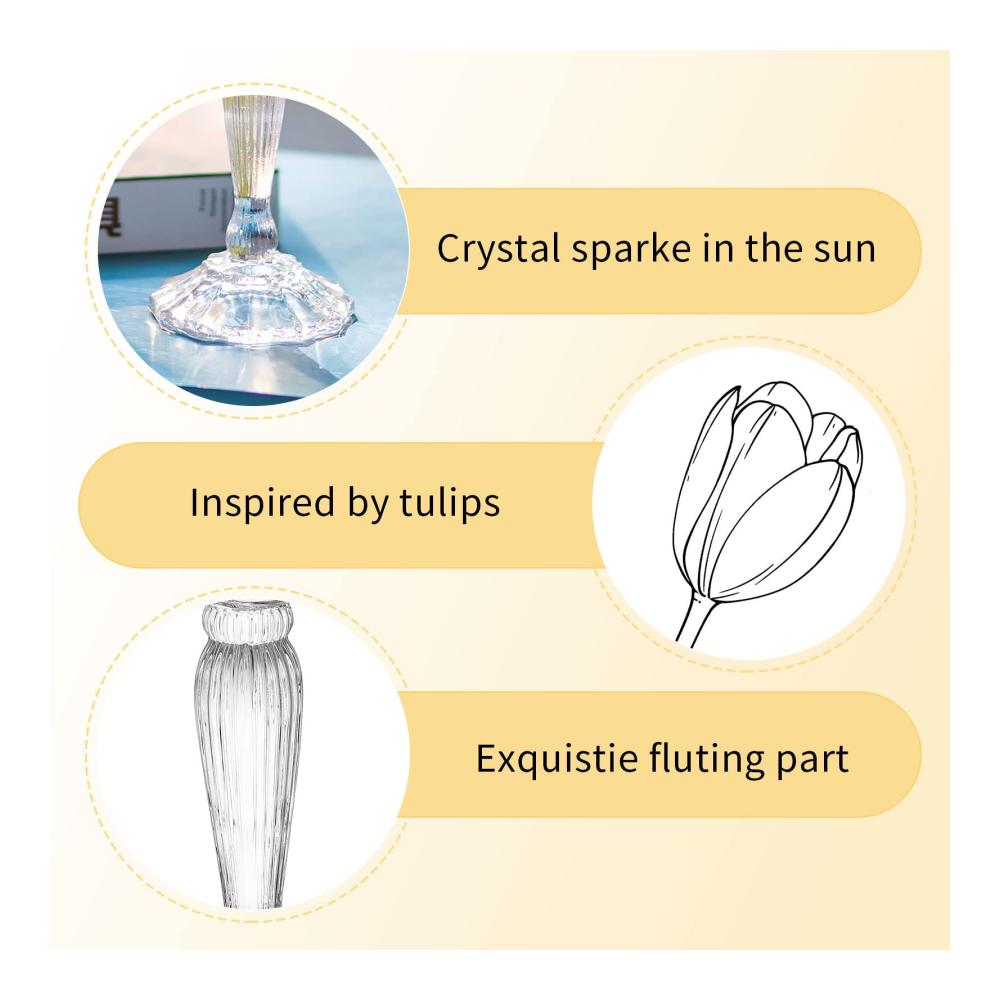 Crystal sparke in the sun

Inspired by tulips

Exquistie fluting part